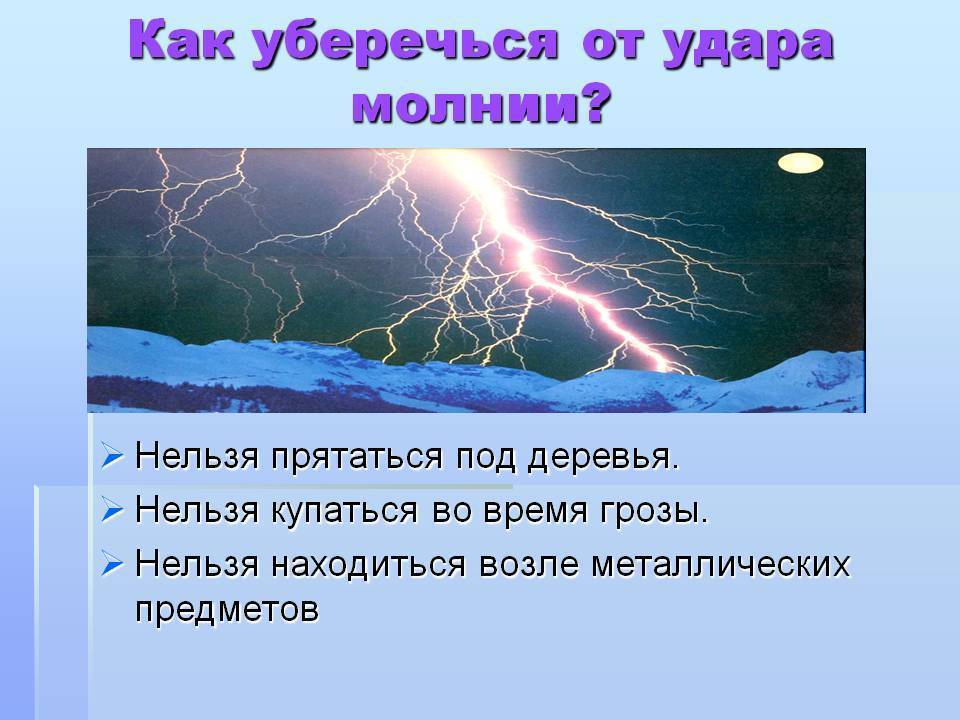 Как уберечься от удара молнии?

➢ Нельзя прятаться под деревья.
➢ Нельзя купаться во время грозы.
➢ Нельзя находиться возле металлических предметов